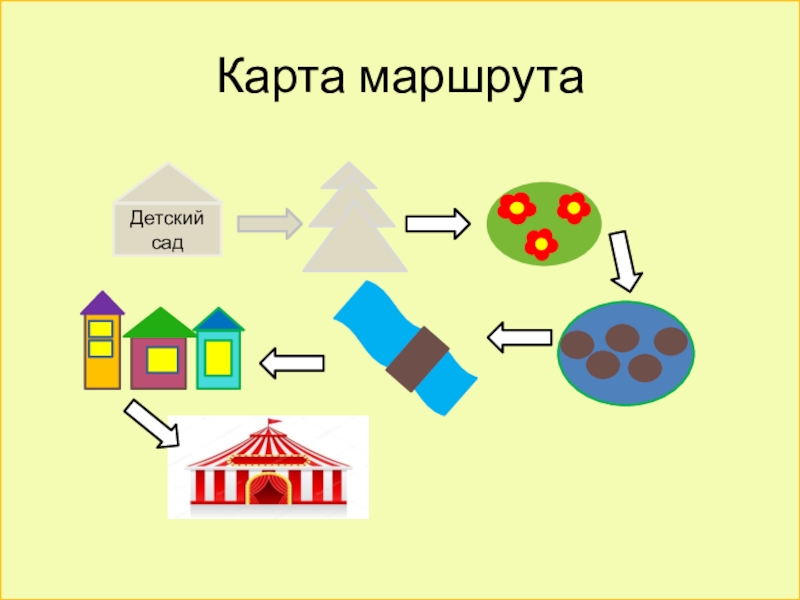 Карта маршрута

Детский сад